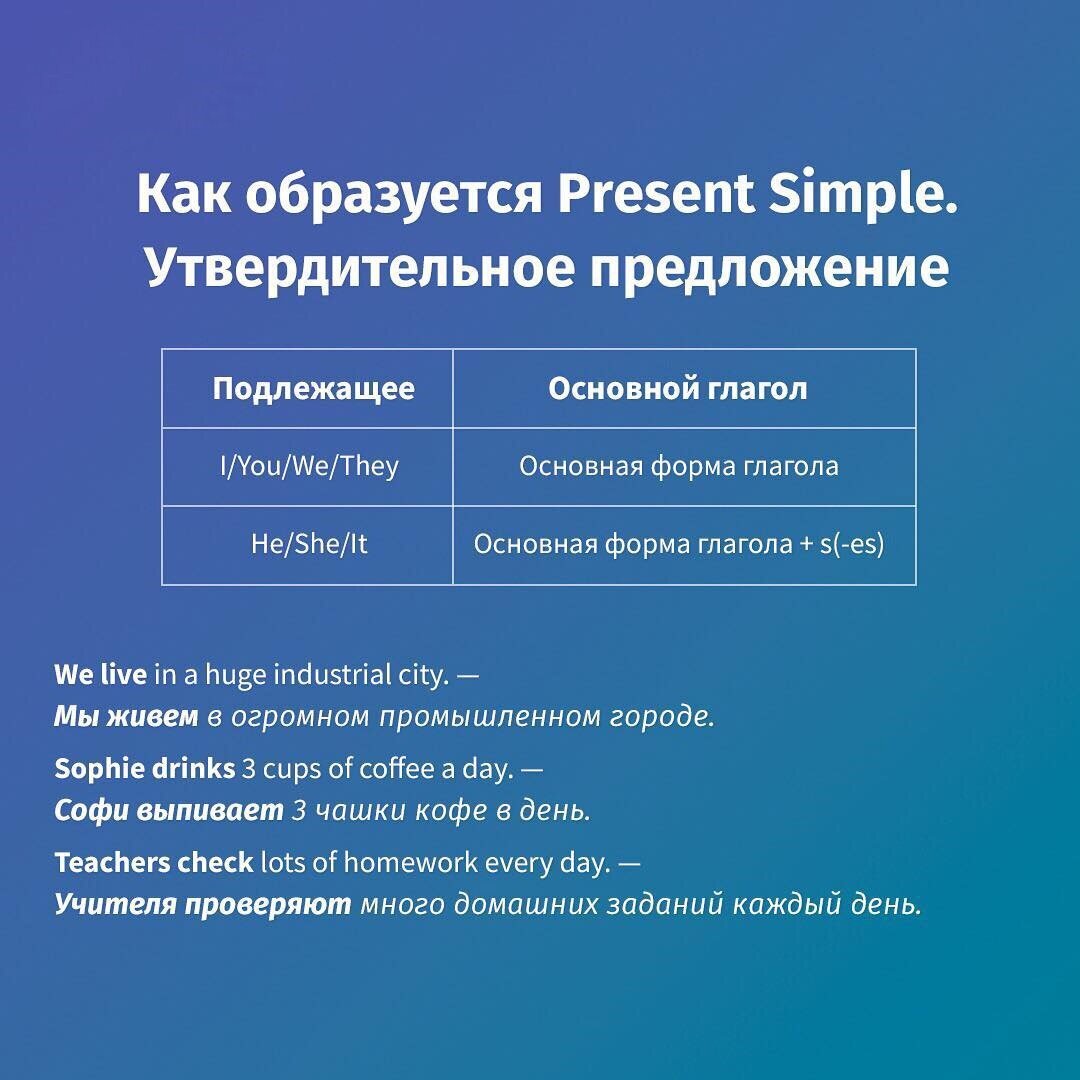 Как образуется Present Simple. Утвердительное предложение

| Подлежащее | Основной глагол |
|---|---|
| I/You/We/They | Основная форма глагола |
| He/She/It | Основная форма глагола + s(-es) |

We live in a huge industrial city. —
Мы живем в огромном промышленном городе.

Sophie drinks 3 cups of coffee a day. —
Софи выпивает 3 чашки кофе в день.

Teachers check lots of homework every day. —
Учителя проверяют много домашних заданий каждый день.